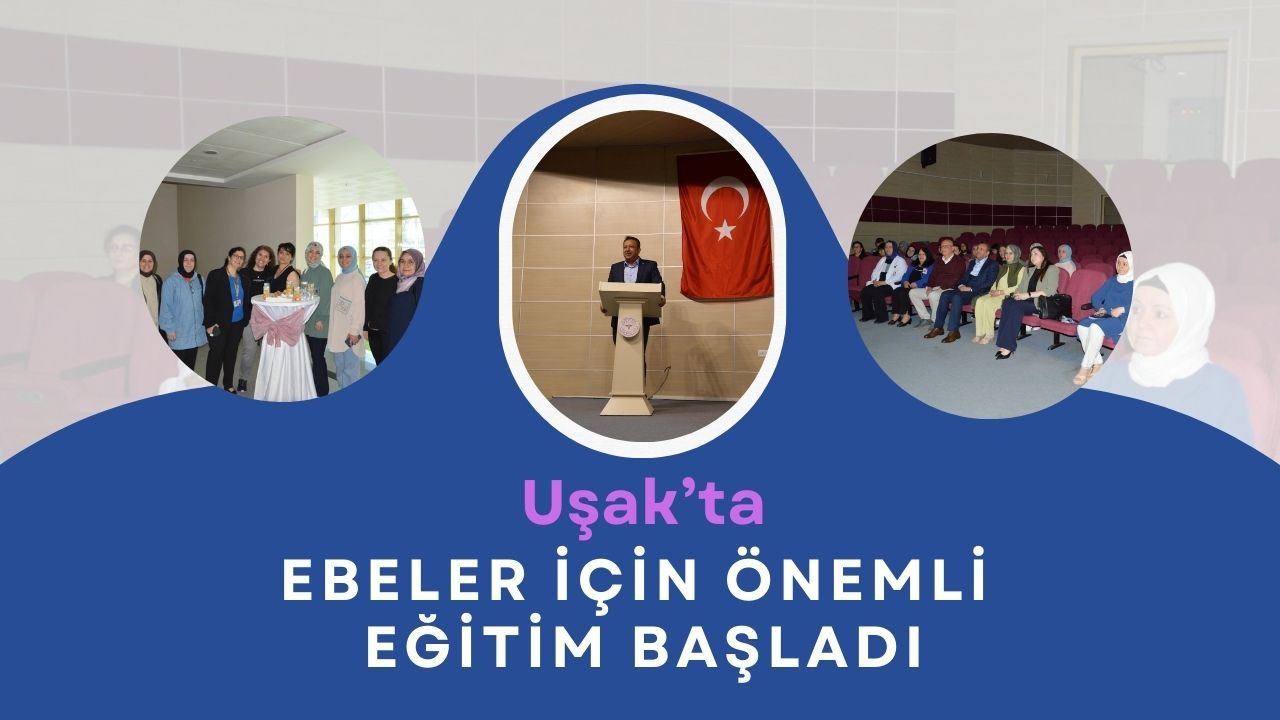 Uşak’ta

EBELER İÇİN ÖNEMLİ EĞİTİM BAŞLADI